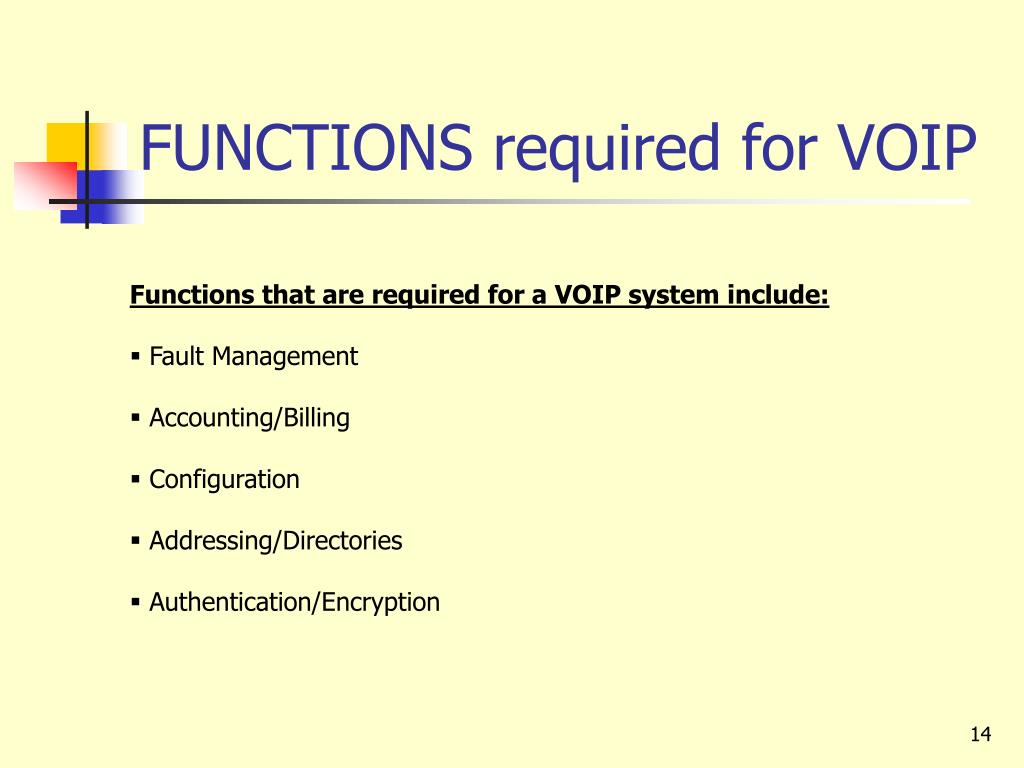 FUNCTIONS required for VOIP

Functions that are required for a VOIP system include:

▪ Fault Management

▪ Accounting/Billing

▪ Configuration

▪ Addressing/Directories

▪ Authentication/Encryption

14